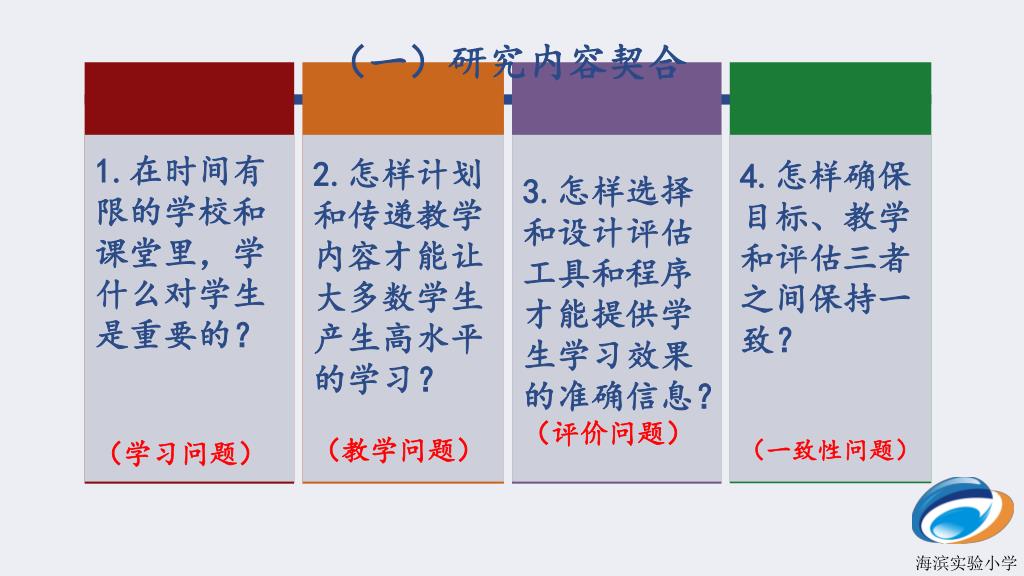 （一）研究内容契合

1. 在时间有限的学校和课堂里，学什么对学生是重要的？

（学习问题）

2. 怎样计划和传递教学内容才能让大多数学生产生高水平的学习？

（教学问题）

3. 怎样选择和设计评估工具和程序才能提供学生学习效果的准确信息？

（评价问题）

4. 怎样确保目标、教学和评估三者之间保持一致？

（一致性问题）

海滨实验小学